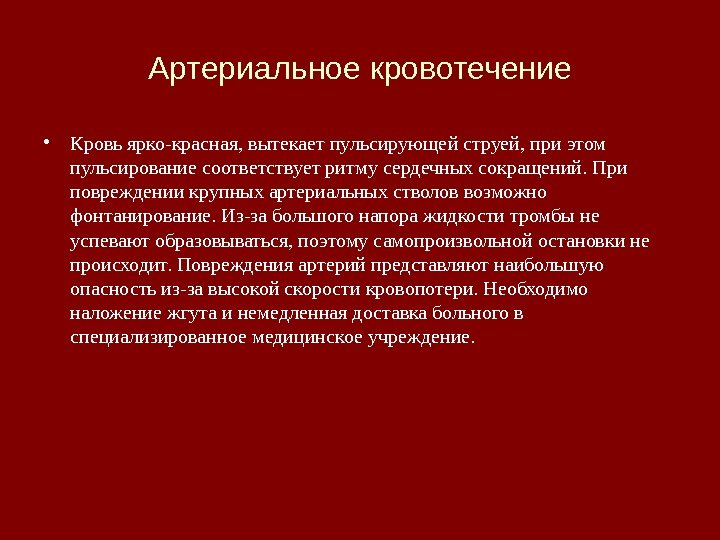 Артериальное кровотечение

• Кровь ярко-красная, вытекает пульсирующей струей, при этом пульсирование соответствует ритму сердечных сокращений. При повреждении крупных артериальных стволов возможно фонтанирование. Из-за большого напора жидкости тромбы не успевают образовываться, поэтому самопроизвольной остановки не происходит. Повреждения артерий представляют наибольшую опасность из-за высокой скорости кровопотери. Необходимо наложение жгута и немедленная доставка больного в специализированное медицинское учреждение.